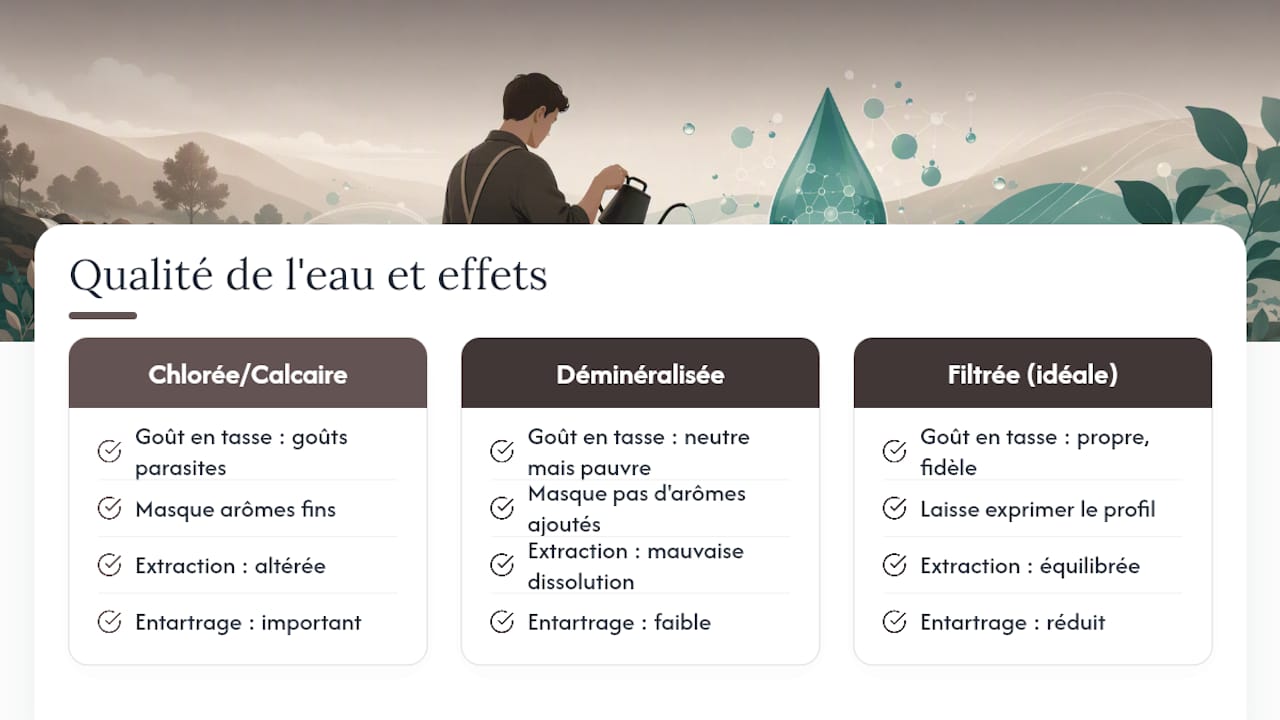 Qualité de l'eau et effets

Chlorée/Calcaire

Goût en tasse : goûts parasites

Masque arômes fins

Extraction : altérée

Entartrage : important

Déminéralisée

Goût en tasse : neutre mais pauvre

Masque pas d'arômes ajoutés

Extraction : mauvaise dissolution

Entartrage : faible

Filtrée (idéale)

Goût en tasse : propre, fidèle

Laisse exprimer le profil

Extraction : équilibrée

Entartrage : réduit